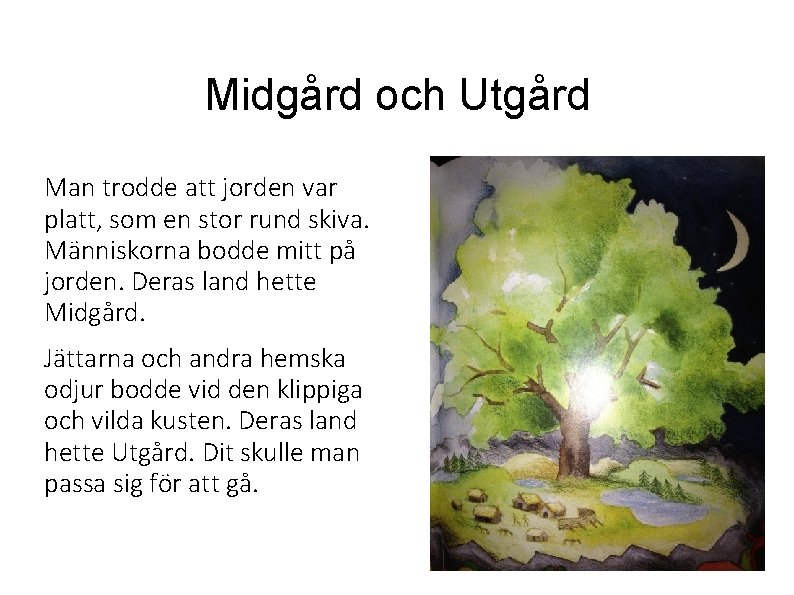 Midgård och Utgård

Man trodde att jorden var platt, som en stor rund skiva. Människorna bodde mitt på jorden. Deras land hette Midgård.

Jättarna och andra hemska odjur bodde vid den klippiga och vilda kusten. Deras land hette Utgård. Dit skulle man passa sig för att gå.